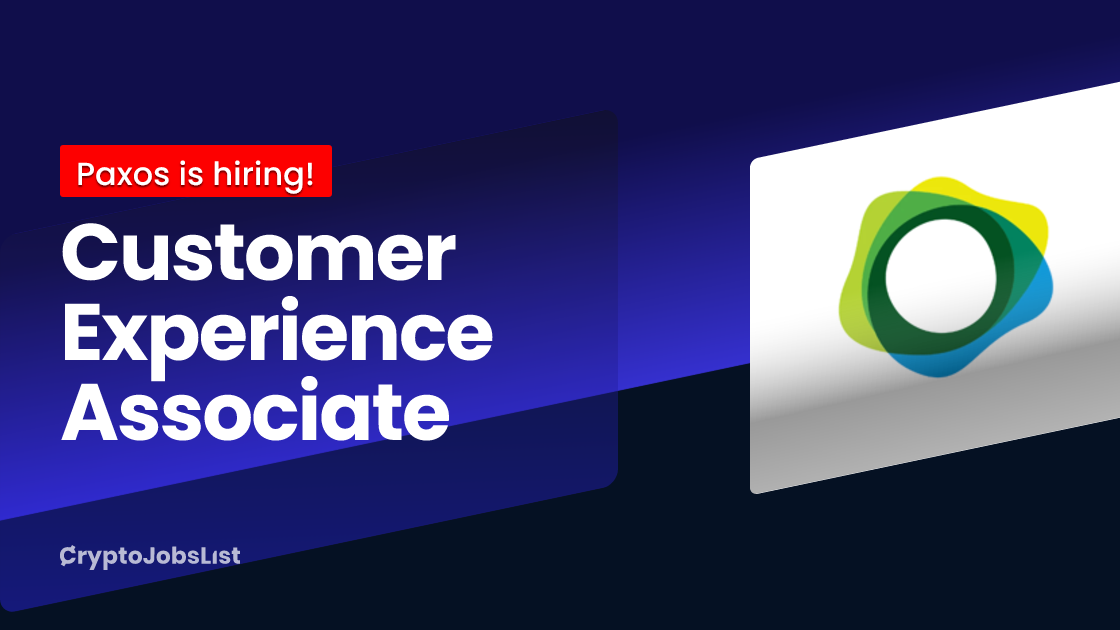 Paxos is hiring!

Customer Experience Associate

CryptoJobsList